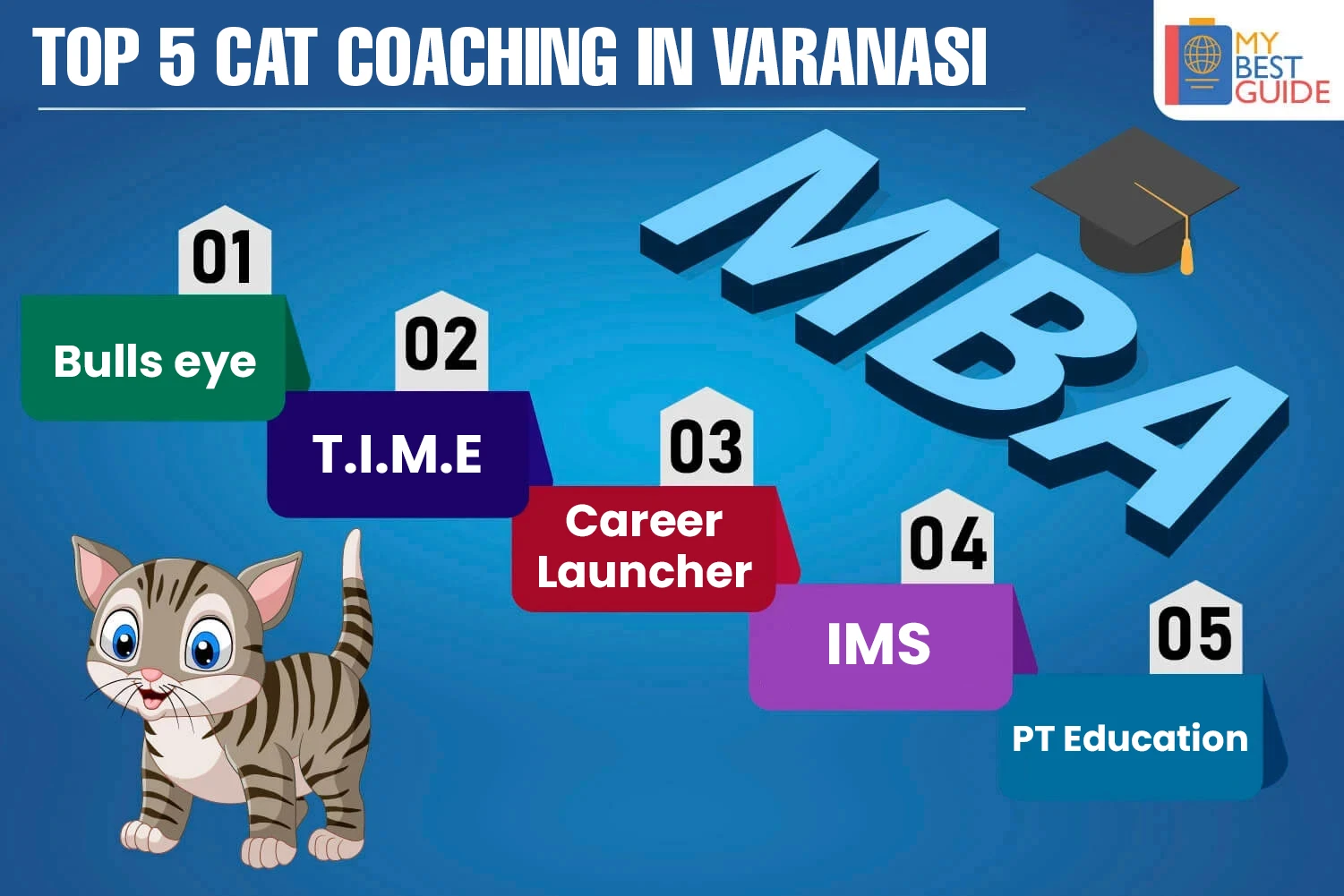 TOP 5 CAT COACHING IN VARANASI

MY BEST GUIDE

MBA

01
Bulls eye

02
T.I.M.E

03
Career Launcher

04
IMS

05
PT Education